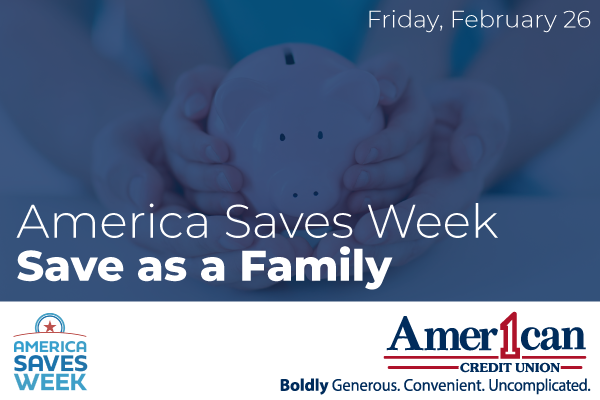 Friday, February 26

America Saves Week
Save as a Family

AMERICA SAVES WEEK

Amer1can
CREDIT UNION
Boldly Generous. Convenient. Uncomplicated.